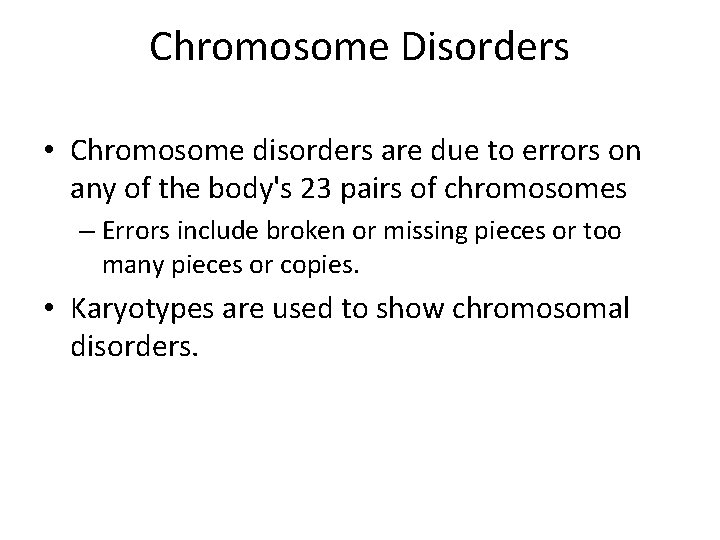 Chromosome Disorders

• Chromosome disorders are due to errors on any of the body's 23 pairs of chromosomes

– Errors include broken or missing pieces or too many pieces or copies.

• Karyotypes are used to show chromosomal disorders.